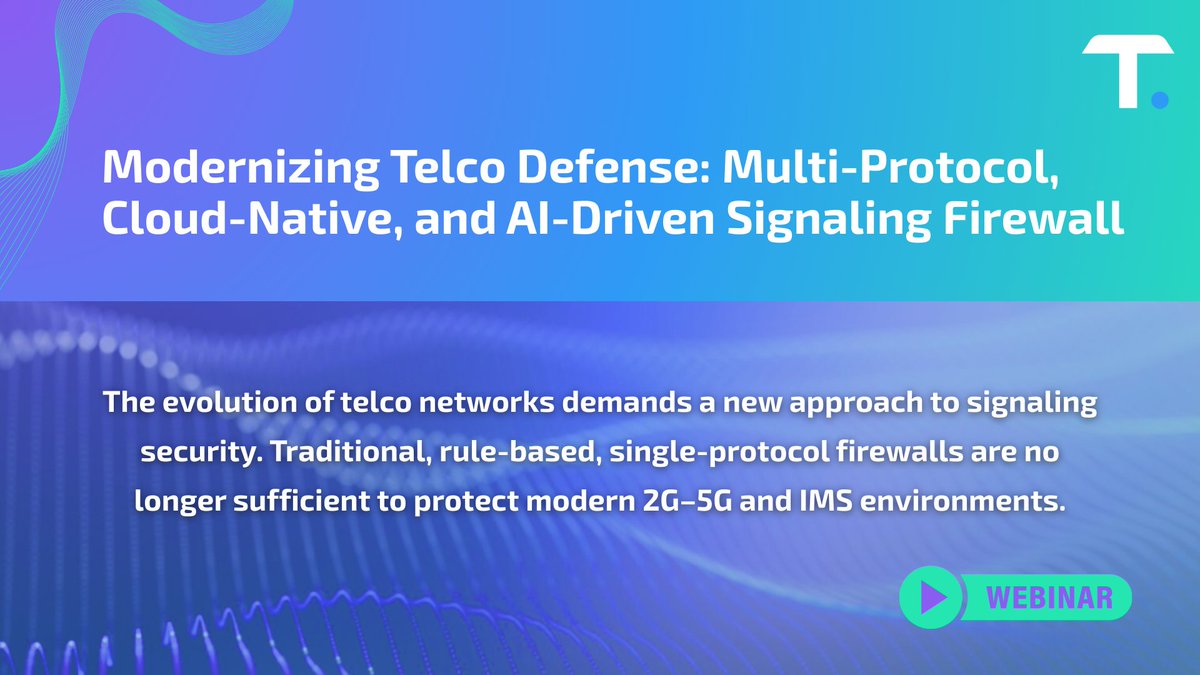 T.

Modernizing Telco Defense: Multi-Protocol, Cloud-Native, and AI-Driven Signaling Firewall

The evolution of telco networks demands a new approach to signaling security. Traditional, rule-based, single-protocol firewalls are no longer sufficient to protect modern 2G–5G and IMS environments.

WEBINAR